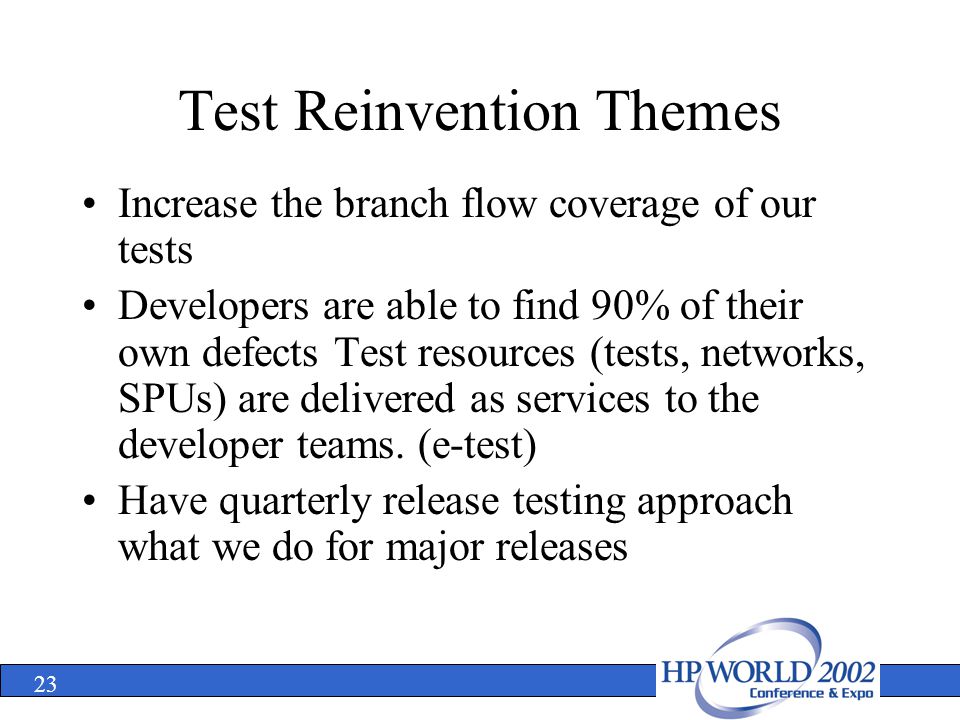 Test Reinvention Themes

• Increase the branch flow coverage of our tests

• Developers are able to find 90% of their own defects Test resources (tests, networks, SPUs) are delivered as services to the developer teams. (e-test)

• Have quarterly release testing approach what we do for major releases

23

HP WORLD 2002
Conference & Expo